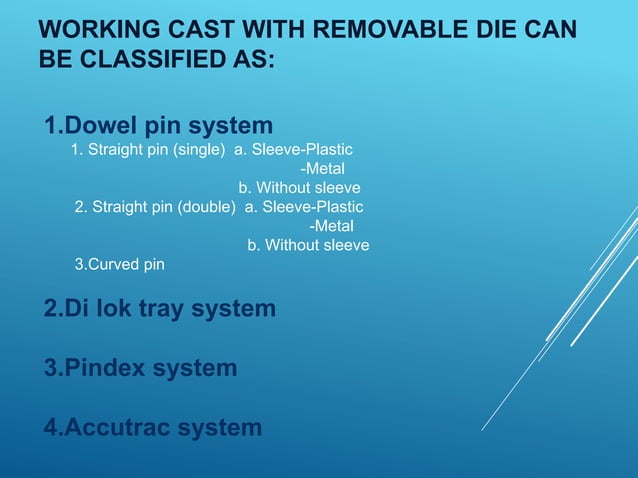 WORKING CAST WITH REMOVABLE DIE CAN BE CLASSIFIED AS:

1.Dowel pin system
1. Straight pin (single) a. Sleeve-Plastic
-Metal
b. Without sleeve
2. Straight pin (double) a. Sleeve-Plastic
-Metal
b. Without sleeve
3.Curved pin

2.Di lok tray system

3.Pindex system

4.Accutrac system